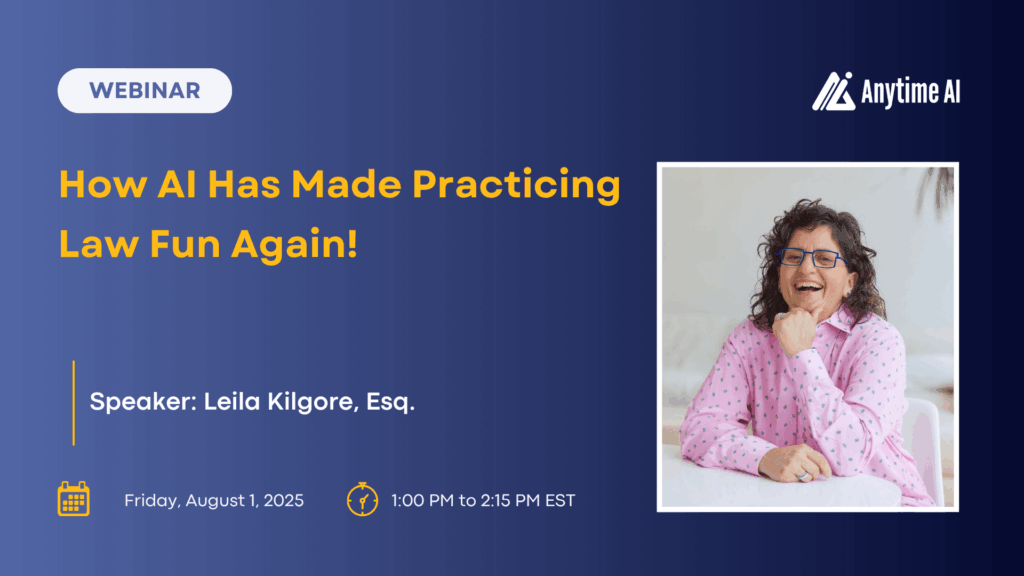 WEBINAR

Anytime AI

How AI Has Made Practicing Law Fun Again!

Speaker: Leila Kilgore, Esq.

Friday, August 1, 2025

1:00 PM to 2:15 PM EST